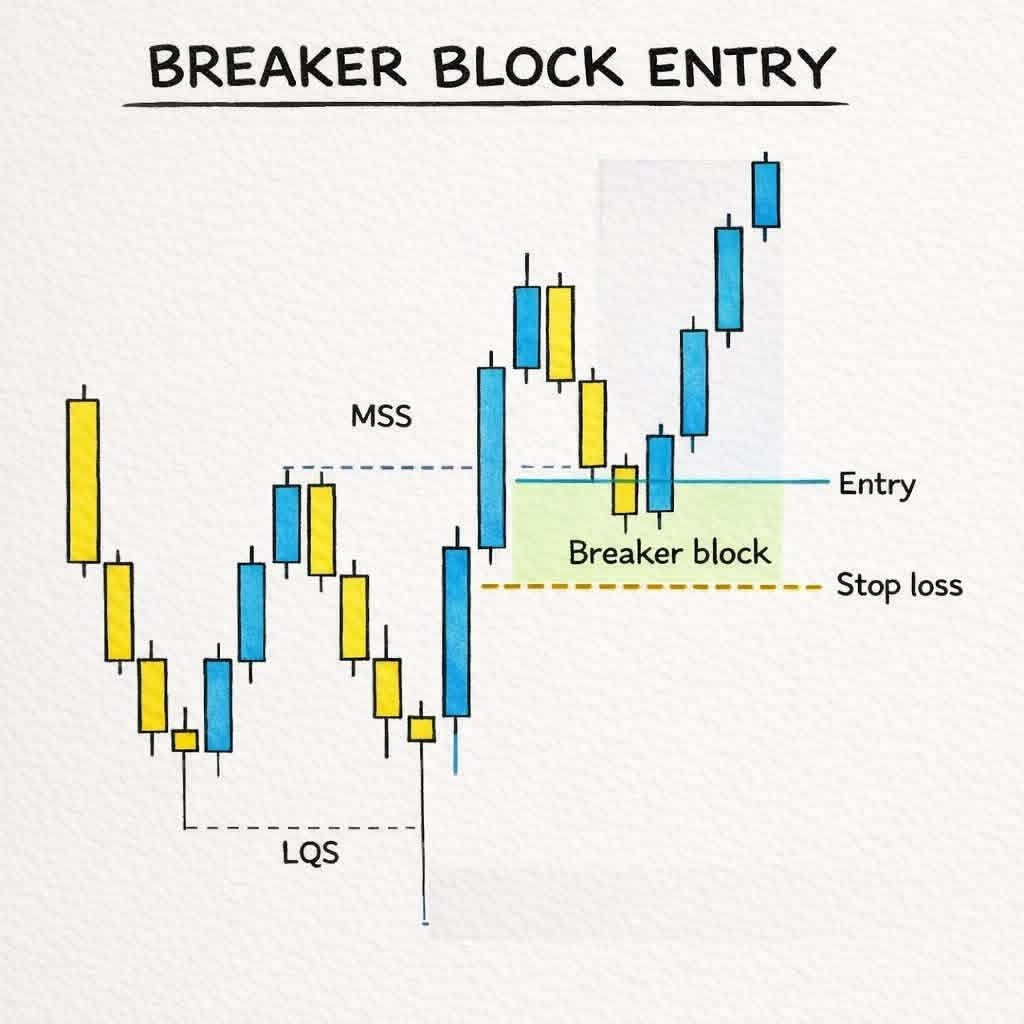 BREAKER BLOCK ENTRY

MSS

Entry

Breaker block

Stop loss

LQS